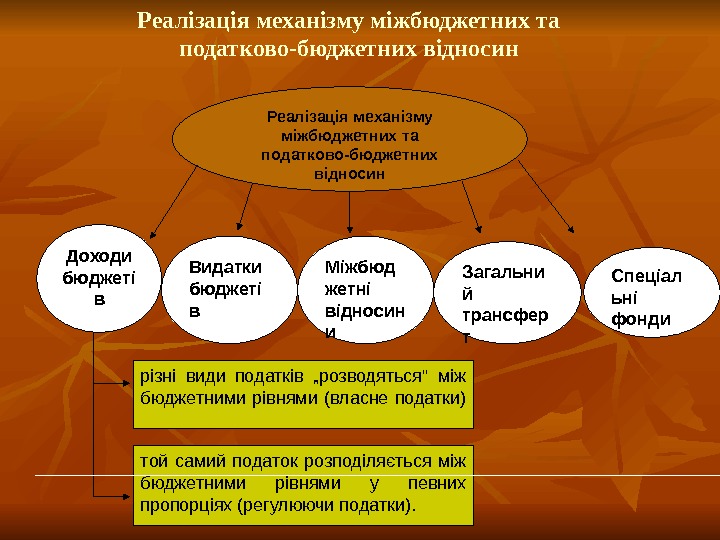 Реалізація механізму міжбюджетних та податково-бюджетних відносин

Реалізація механізму міжбюджетних та податково-бюджетних відносин

Доходи бюджетів

Видатки бюджетів

Міжбюджетні відносини

Загальний трансферт

Спеціальні фонди

різні види податків „розводяться" між бюджетними рівнями (власне податки)

той самий податок розподіляється між бюджетними рівнями у певних пропорціях (регулюючи податки).